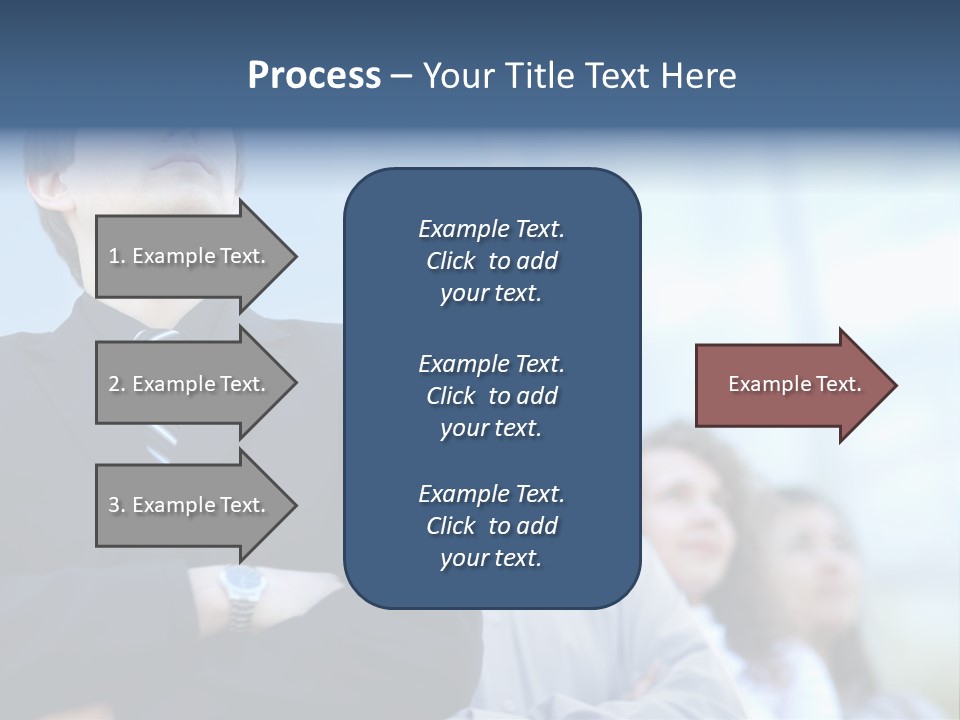 Process – Your Title Text Here

1. Example Text.

2. Example Text.

3. Example Text.

Example Text. Click to add your text.

Example Text. Click to add your text.

Example Text. Click to add your text.

Example Text.